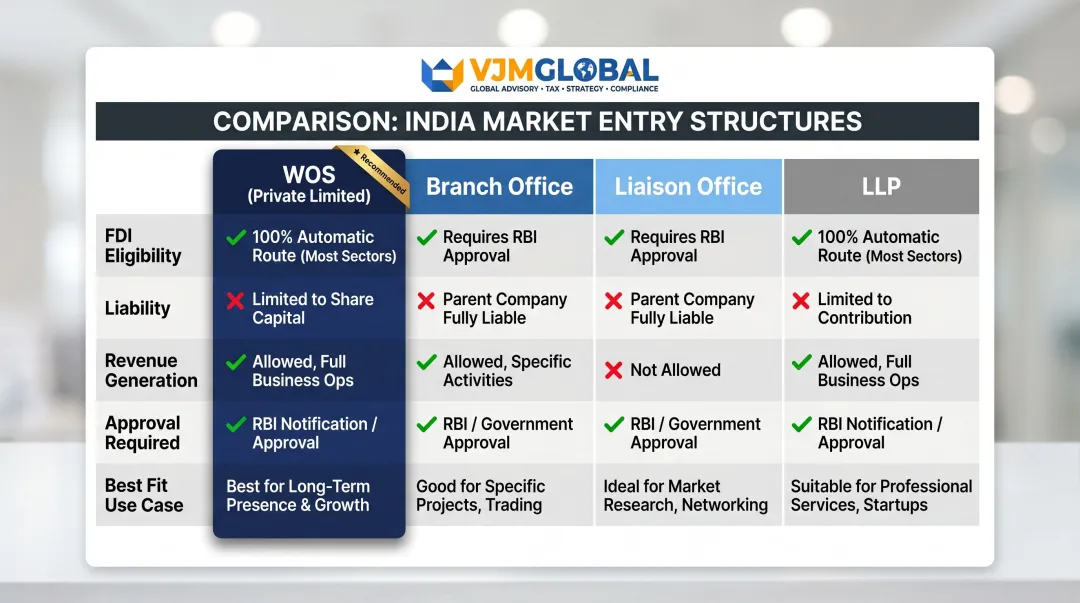 VJMGLOBAL
GLOBAL ADVISORY • TAX • STRATEGY • COMPLIANCE

COMPARISON: INDIA MARKET ENTRY STRUCTURES

| | WOS (Private Limited) ★ Recommended | Branch Office | Liaison Office | LLP |
|---|---|---|---|---|
| FDI Eligibility | ✓ 100% Automatic Route (Most Sectors) | ✓ Requires RBI Approval | ✓ Requires RBI Approval | ✓ 100% Automatic Route (Most Sectors) |
| Liability | ✗ Limited to Share Capital | ✗ Parent Company Fully Liable | ✗ Parent Company Fully Liable | ✗ Limited to Contribution |
| Revenue Generation | ✓ Allowed, Full Business Ops | ✓ Allowed, Specific Activities | ✗ Not Allowed | ✓ Allowed, Full Business Ops |
| Approval Required | ✓ RBI Notification / Approval | ✓ RBI / Government Approval | ✓ RBI / Government Approval | ✓ RBI Notification / Approval |
| Best Fit Use Case | Best for Long-Term Presence & Growth | Good for Specific Projects, Trading | Ideal for Market Research, Networking | Suitable for Professional Services, Startups |